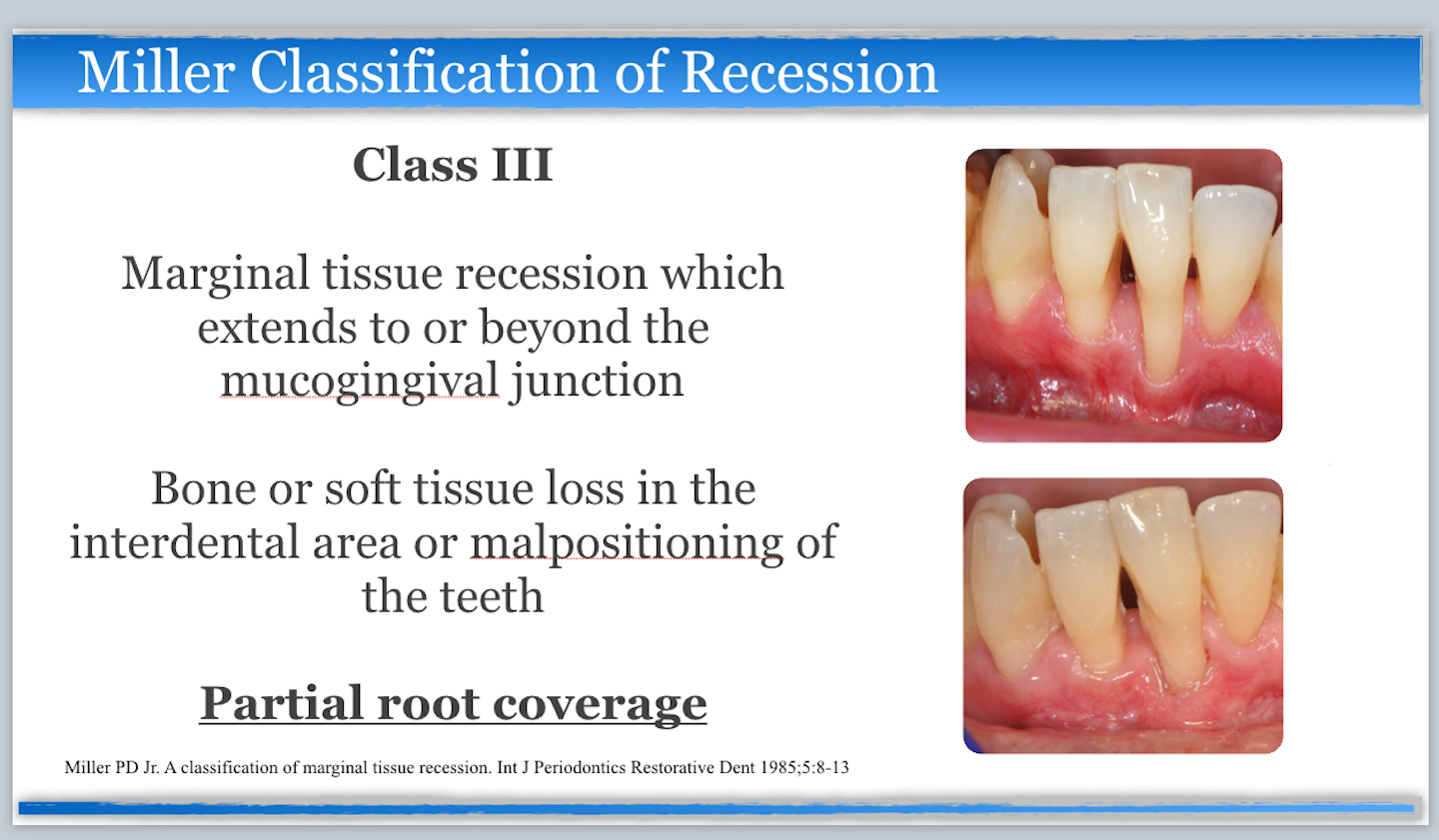 Miller Classification of Recession

Class III

Marginal tissue recession which extends to or beyond the mucogingival junction

Bone or soft tissue loss in the interdental area or malpositioning of the teeth

Partial root coverage

Miller PD Jr. A classification of marginal tissue recession. Int J Periodontics Restorative Dent 1985;5:8-13